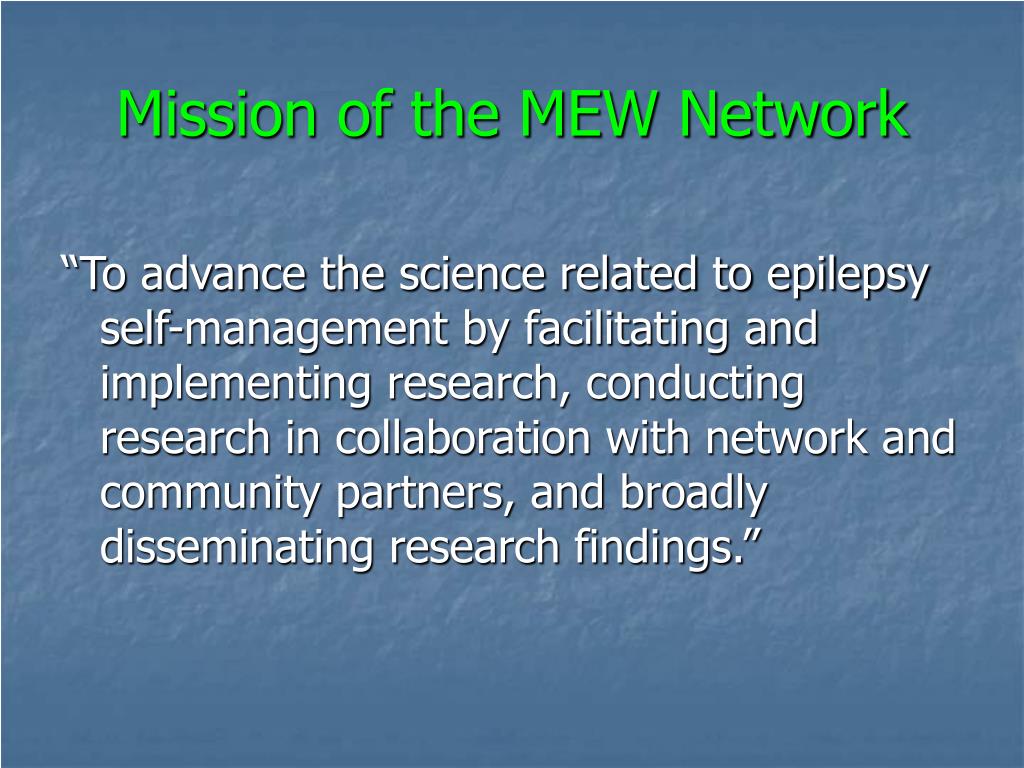 Mission of the MEW Network

“To advance the science related to epilepsy self-management by facilitating and implementing research, conducting research in collaboration with network and community partners, and broadly disseminating research findings.”